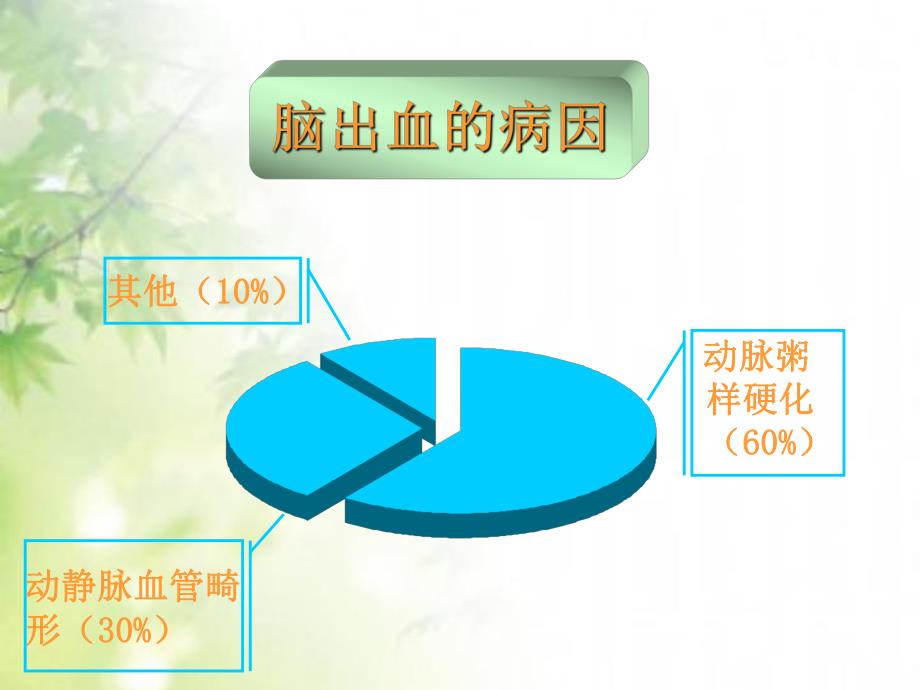 脑出血的病因

其他（10%）

动脉粥样硬化（60%）

动静脉血管畸形（30%）